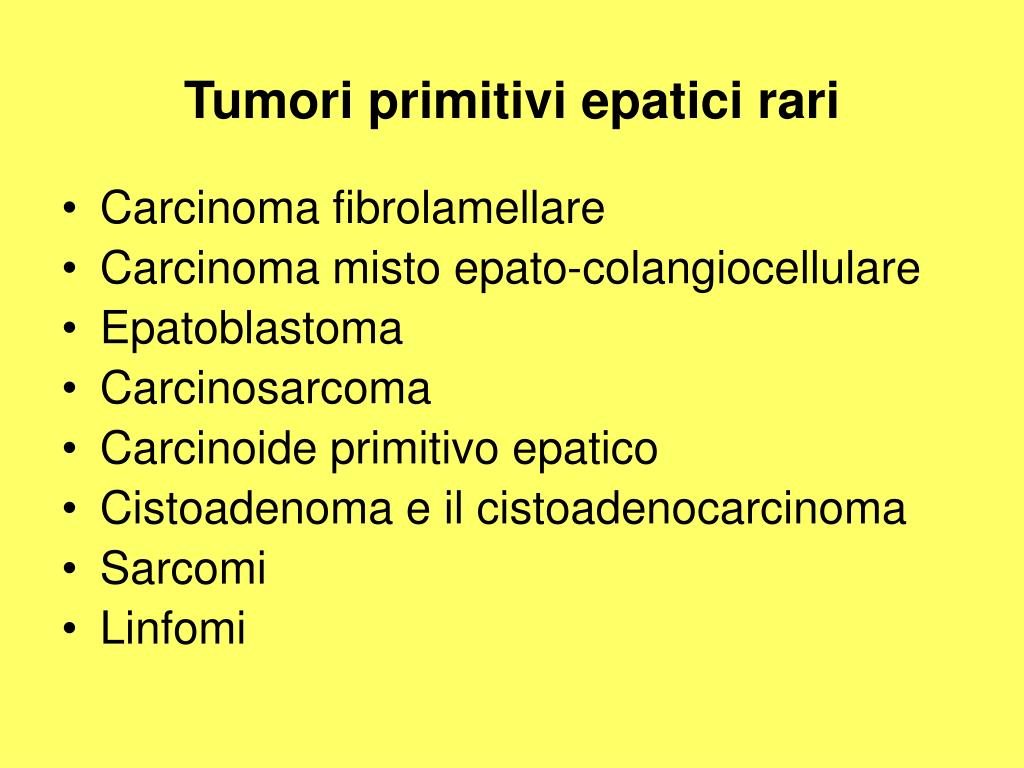 Tumori primitivi epatici rari

• Carcinoma fibrolamellare
• Carcinoma misto epato-colangiocellulare
• Epatoblastoma
• Carcinosarcoma
• Carcinoide primitivo epatico
• Cistoadenoma e il cistoadenocarcinoma
• Sarcomi
• Linfomi